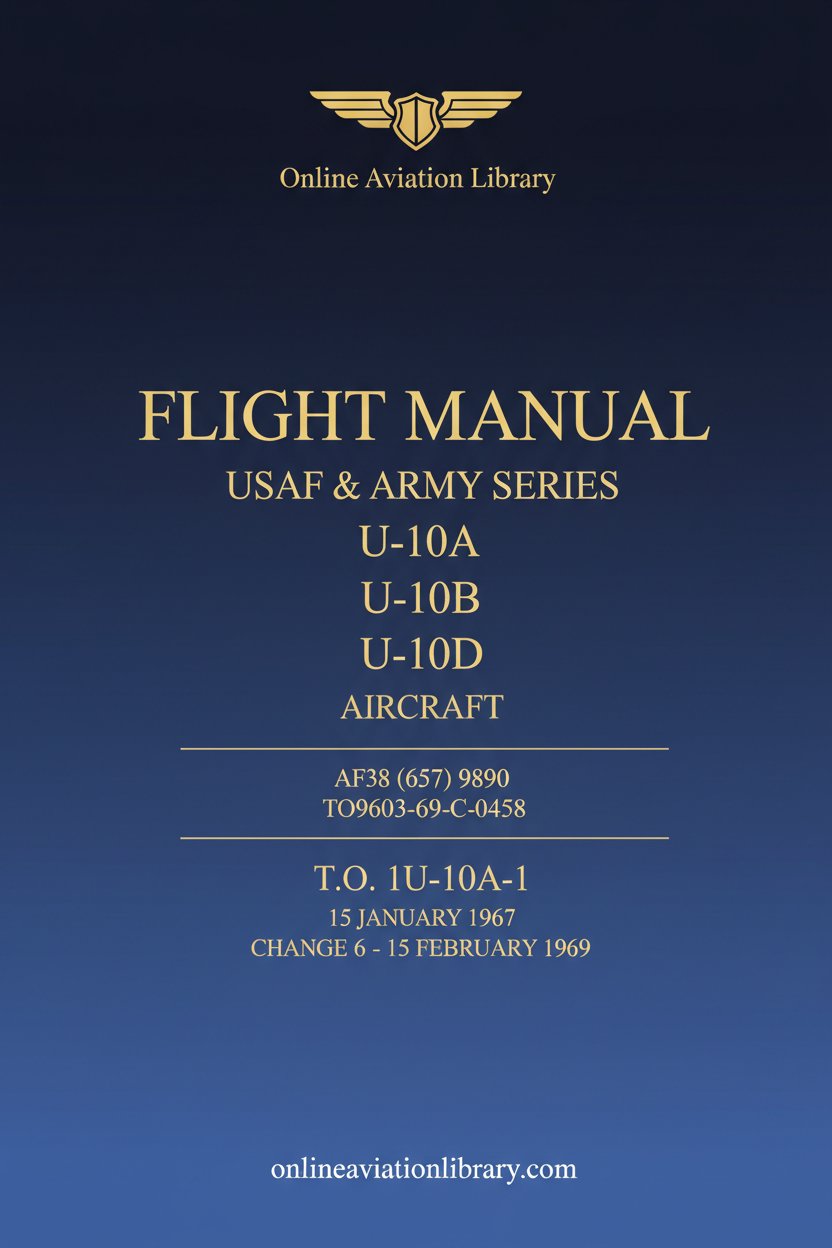 Online Aviation Library

FLIGHT MANUAL
USAF & ARMY SERIES
U-10A
U-10B
U-10D
AIRCRAFT

AF38 (657) 9890
TO9603-69-C-0458

T.O. 1U-10A-1
15 JANUARY 1967
CHANGE 6 - 15 FEBRUARY 1969

onlineaviationlibrary.com